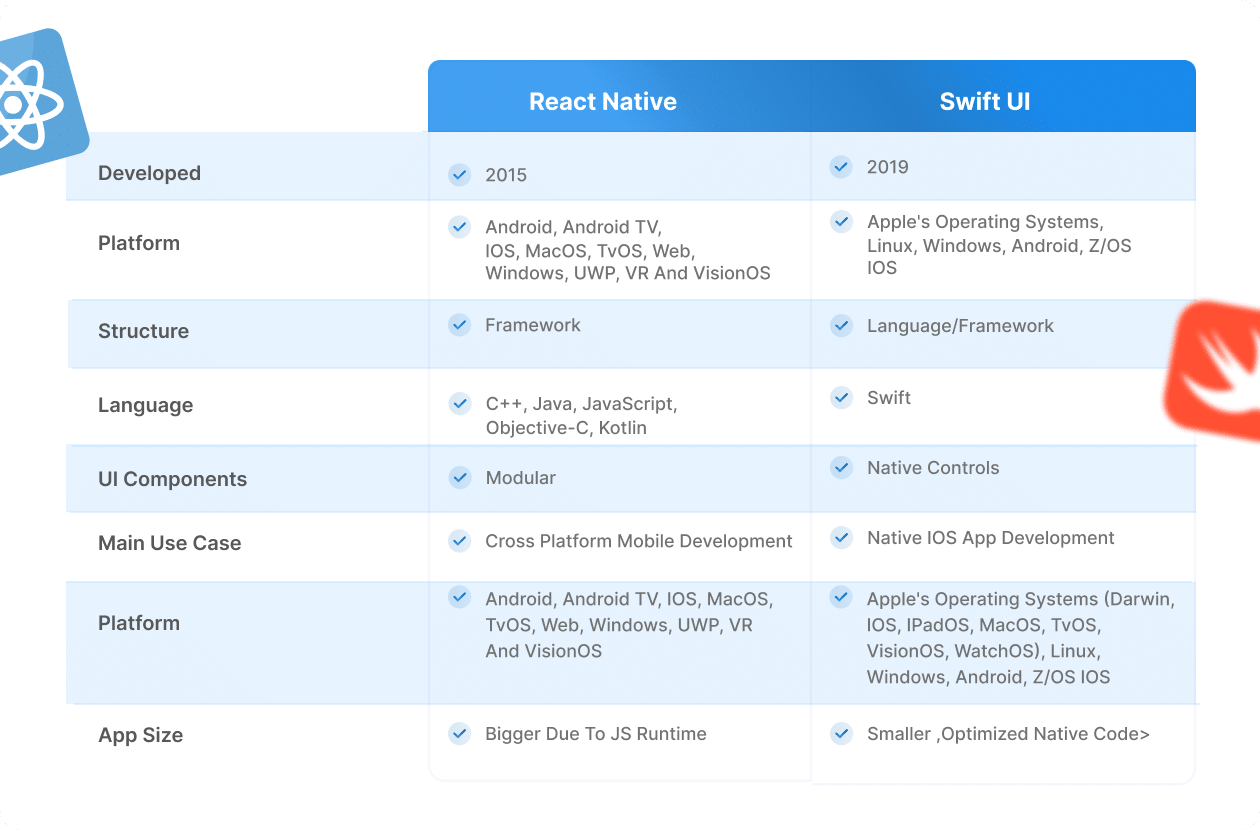 |  | React Native | Swift UI |
|---|---|---|
| Developed | 2015 | 2019 |
| Platform | Android, Android TV, IOS, MacOS, TvOS, Web, Windows, UWP, VR And VisionOS | Apple's Operating Systems, Linux, Windows, Android, Z/OS IOS |
| Structure | Framework | Language/Framework |
| Language | C++, Java, JavaScript, Objective-C, Kotlin | Swift |
| UI Components | Modular | Native Controls |
| Main Use Case | Cross Platform Mobile Development | Native IOS App Development |
| Platform | Android, Android TV, IOS, MacOS, TvOS, Web, Windows, UWP, VR And VisionOS | Apple's Operating Systems (Darwin, IOS, IPadOS, MacOS, TvOS, VisionOS, WatchOS), Linux, Windows, Android, Z/OS IOS |
| App Size | Bigger Due To JS Runtime | Smaller ,Optimized Native Code> |